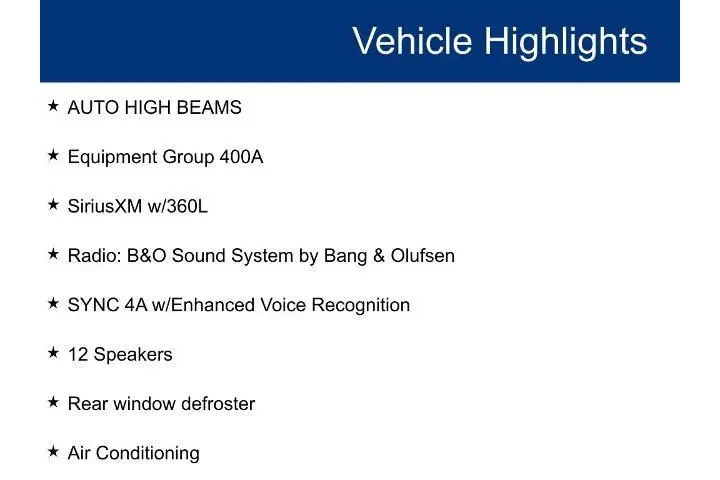 Vehicle Highlights

★ AUTO HIGH BEAMS

★ Equipment Group 400A

★ SiriusXM w/360L

★ Radio: B&O Sound System by Bang & Olufsen

★ SYNC 4A w/Enhanced Voice Recognition

★ 12 Speakers

★ Rear window defroster

★ Air Conditioning